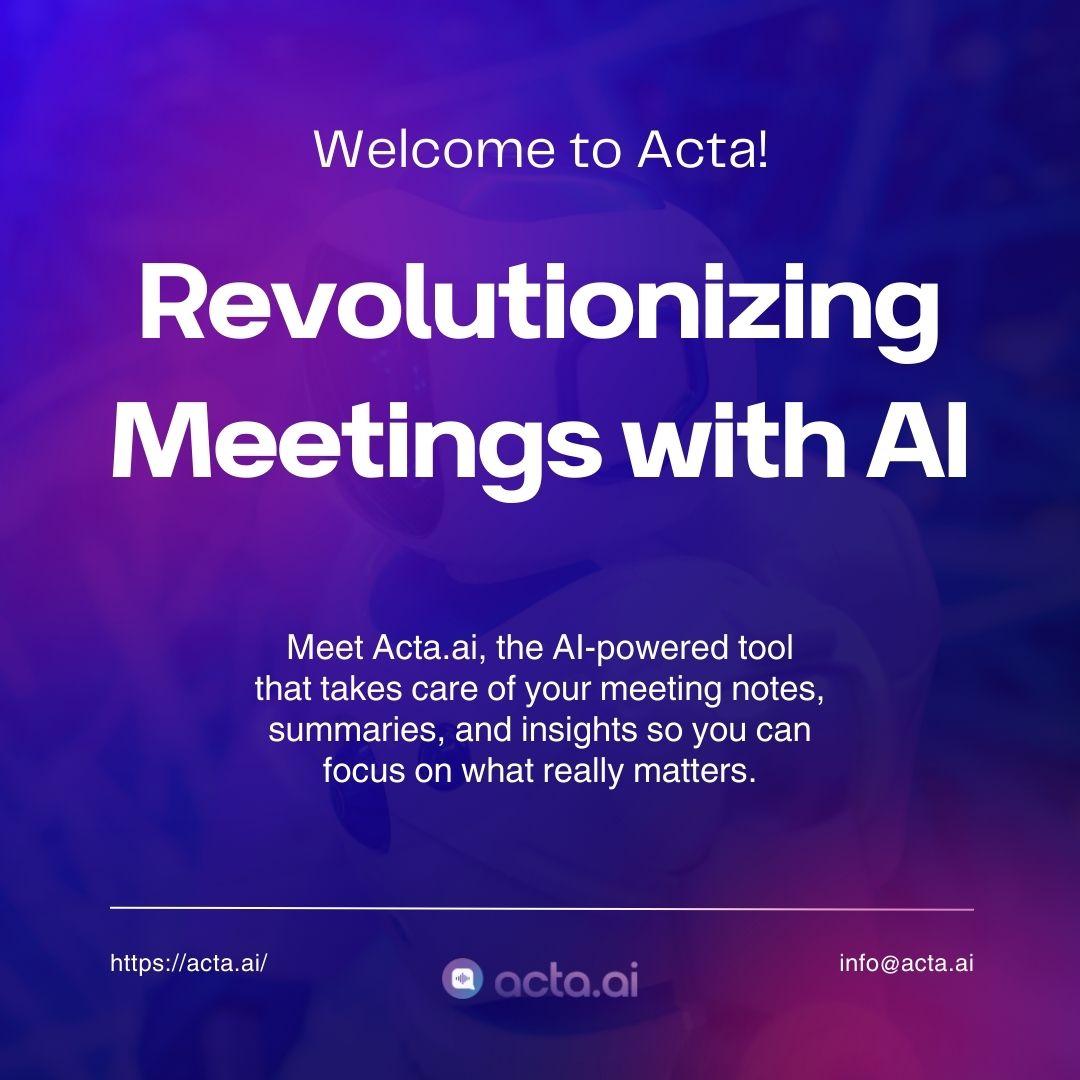 Welcome to Acta!

Revolutionizing Meetings with AI

Meet Acta.ai, the AI-powered tool that takes care of your meeting notes, summaries, and insights so you can focus on what really matters.

https://acta.ai/

acta.ai

info@acta.ai